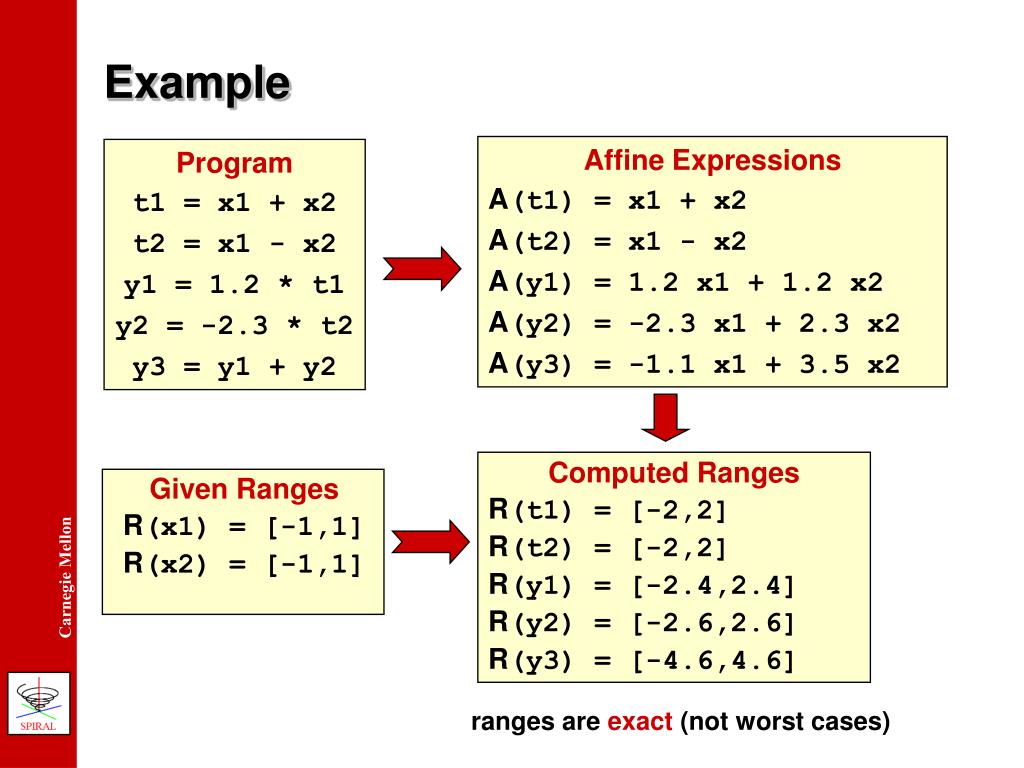 Example

Program
t1 = x1 + x2
t2 = x1 - x2
y1 = 1.2 * t1
y2 = -2.3 * t2
y3 = y1 + y2

Affine Expressions
A(t1) = x1 + x2
A(t2) = x1 - x2
A(y1) = 1.2 x1 + 1.2 x2
A(y2) = -2.3 x1 + 2.3 x2
A(y3) = -1.1 x1 + 3.5 x2

Given Ranges
R(x1) = [-1,1]
R(x2) = [-1,1]

Computed Ranges
R(t1) = [-2,2]
R(t2) = [-2,2]
R(y1) = [-2.4,2.4]
R(y2) = [-2.6,2.6]
R(y3) = [-4.6,4.6]

ranges are exact (not worst cases)

Carnegie Mellon

SPIRAL